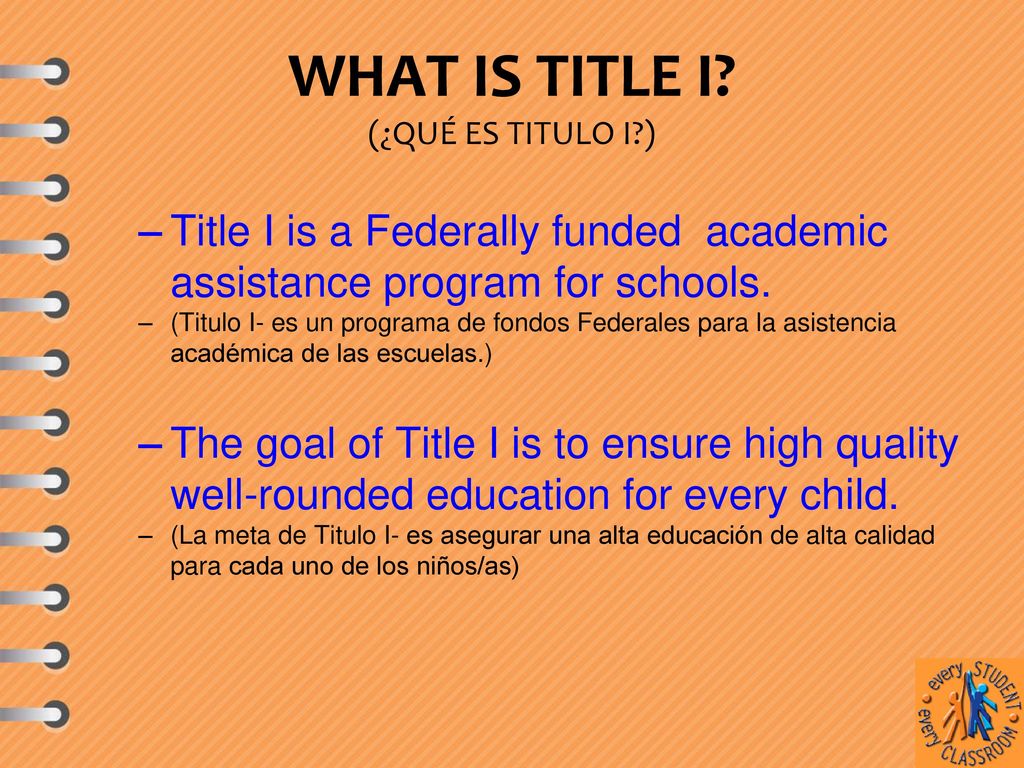 WHAT IS TITLE I?
(¿QUÉ ES TITULO I?)

– Title I is a Federally funded academic assistance program for schools.
– (Titulo I- es un programa de fondos Federales para la asistencia académica de las escuelas.)

– The goal of Title I is to ensure high quality well-rounded education for every child.
– (La meta de Titulo I- es asegurar una alta educación de alta calidad para cada uno de los niños/as)

every STUDENT every CLASSROOM